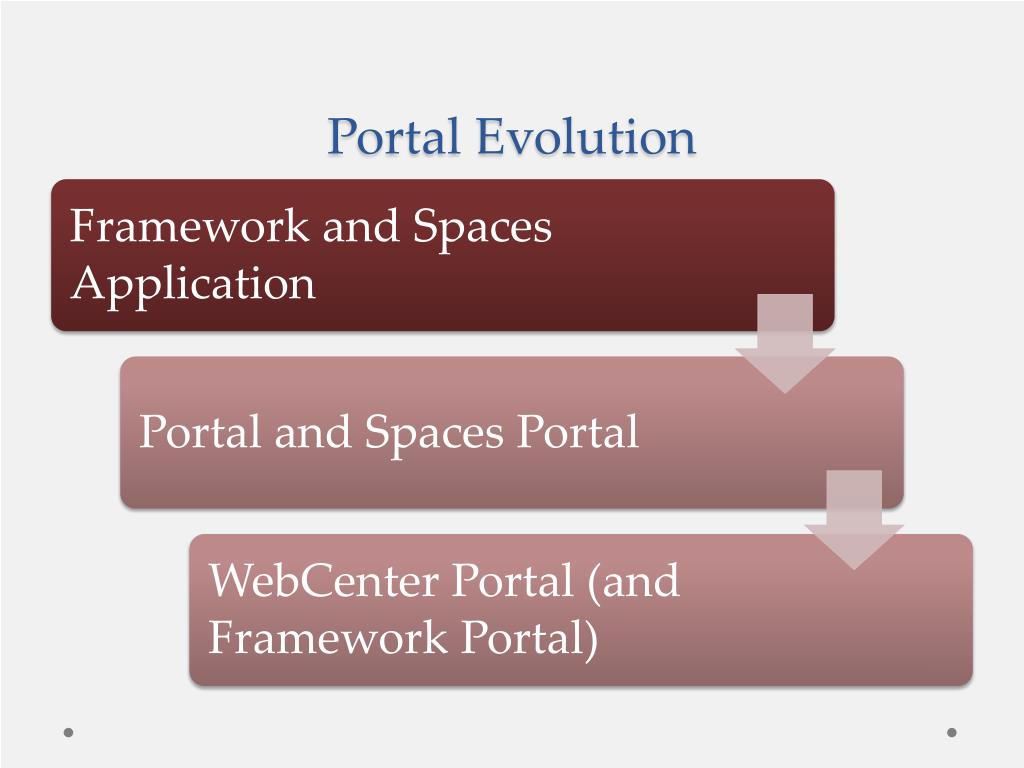 Portal Evolution

Framework and Spaces Application

Portal and Spaces Portal

WebCenter Portal (and Framework Portal)